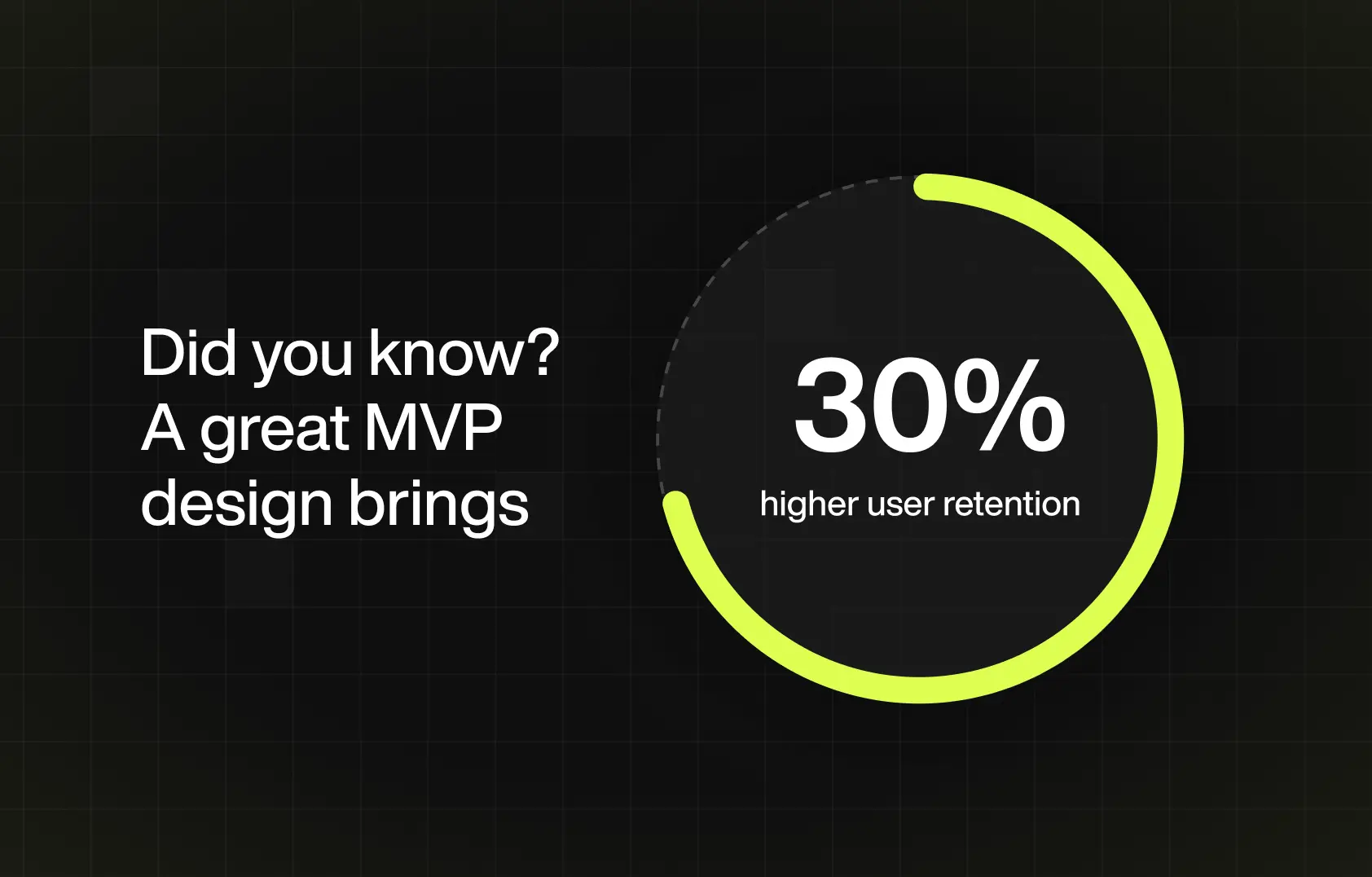 Did you know?
A great MVP design brings

30%
higher user retention